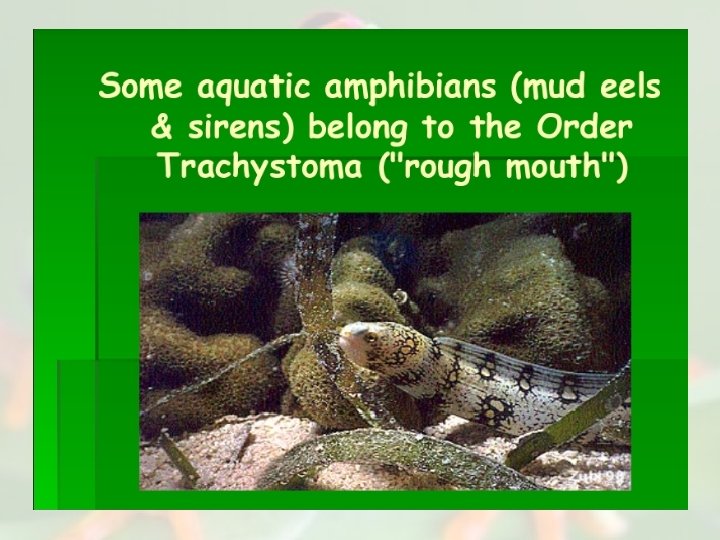 Some aquatic amphibians (mud eels & sirens) belong to the Order Trachystoma ("rough mouth")

Zubi 98